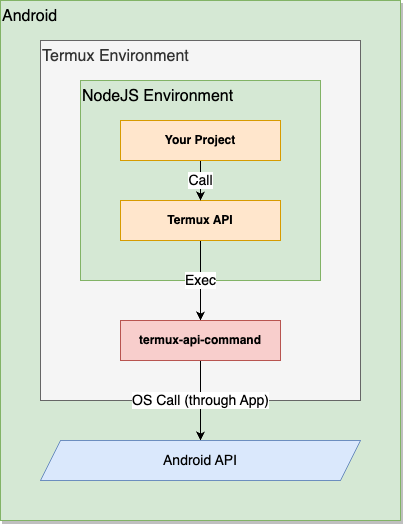 Android

Termux Environment

NodeJS Environment

Your Project

Call

Termux API

Exec

termux-api-command

OS Call (through App)

Android API